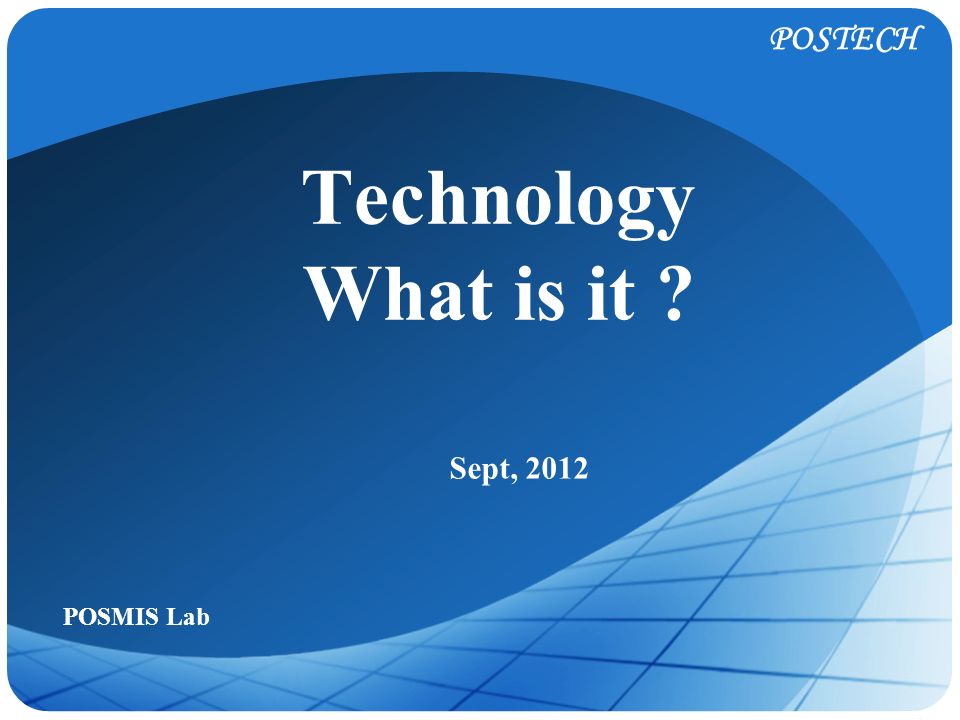 POSTECH

Technology
What is it ?

Sept, 2012

POSMIS Lab